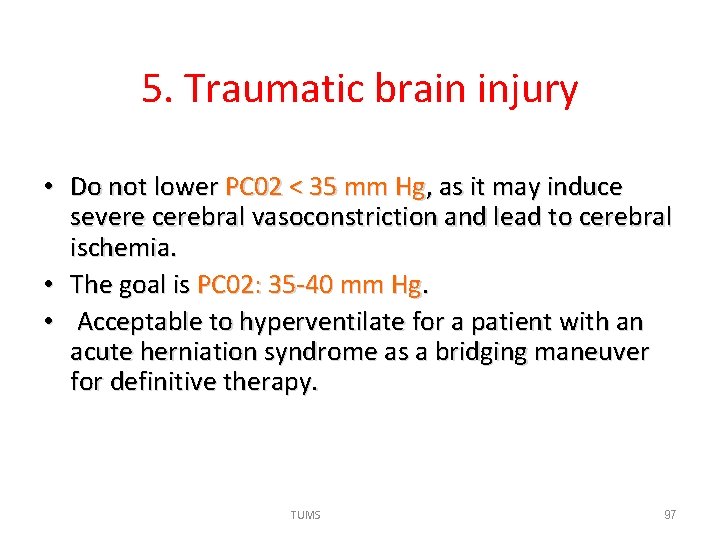 5. Traumatic brain injury

• Do not lower PC02 < 35 mm Hg, as it may induce severe cerebral vasoconstriction and lead to cerebral ischemia.
• The goal is PC02: 35-40 mm Hg.
• Acceptable to hyperventilate for a patient with an acute herniation syndrome as a bridging maneuver for definitive therapy.

TUMS

97